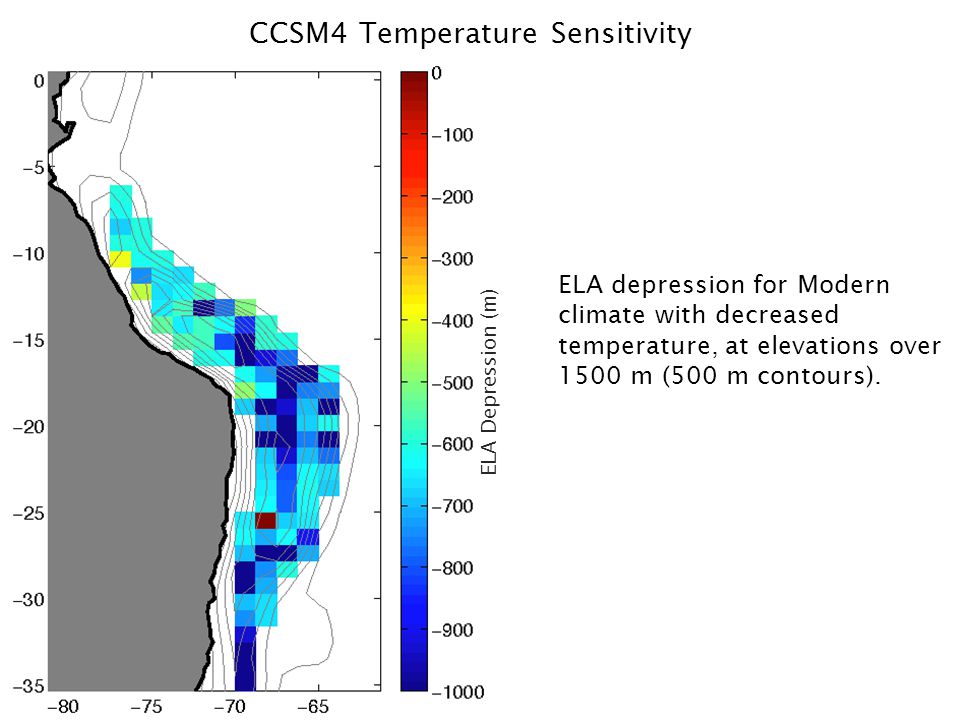 CCSM4 Temperature Sensitivity

0
−5
−10
−15
−20
−25
−30
−35

−80
−75
−70
−65

0
−100
−200
−300
−400
−500
−600
−700
−800
−900
−1000

ELA Depression (m)

ELA depression for Modern climate with decreased temperature, at elevations over 1500 m (500 m contours).